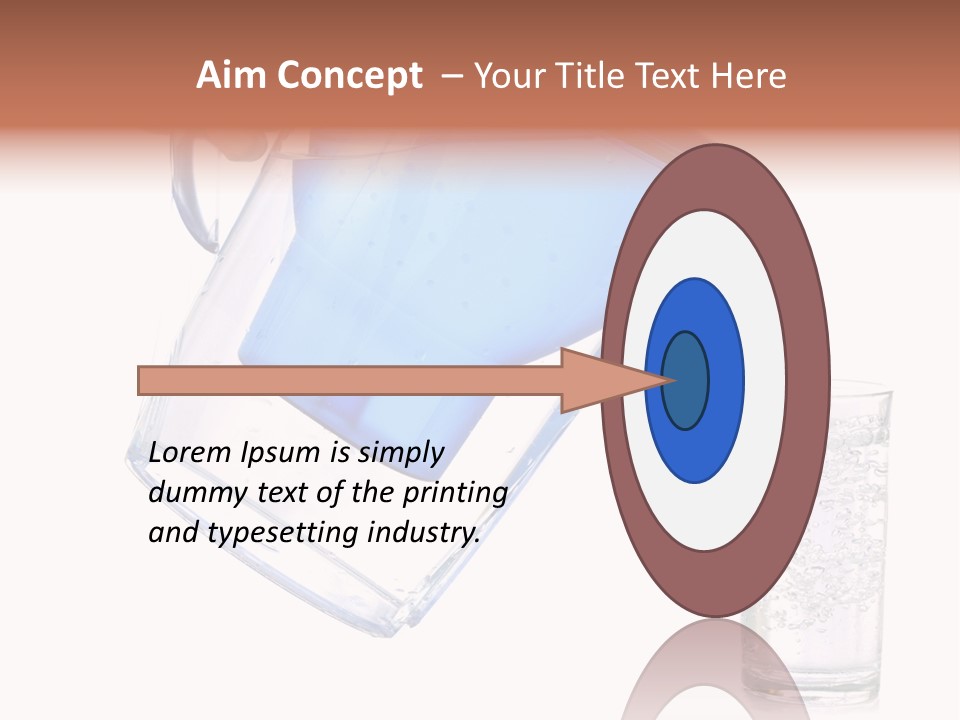 Aim Concept – Your Title Text Here

Lorem Ipsum is simply dummy text of the printing and typesetting industry.